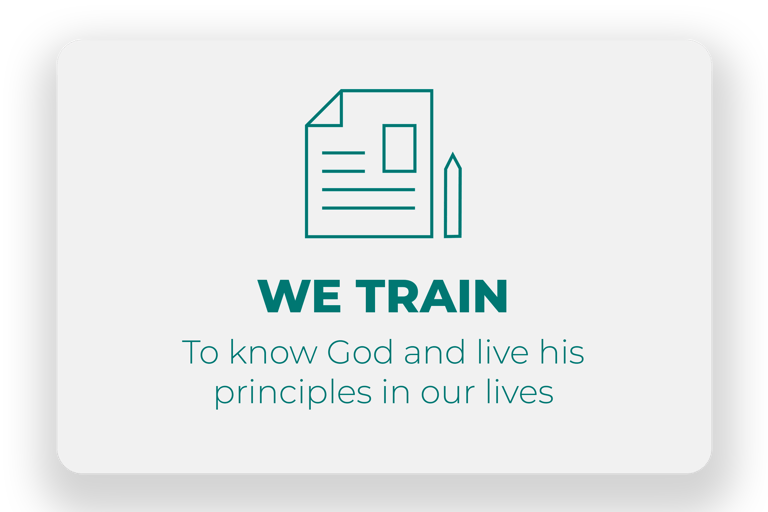 WE TRAIN

To know God and live his principles in our lives